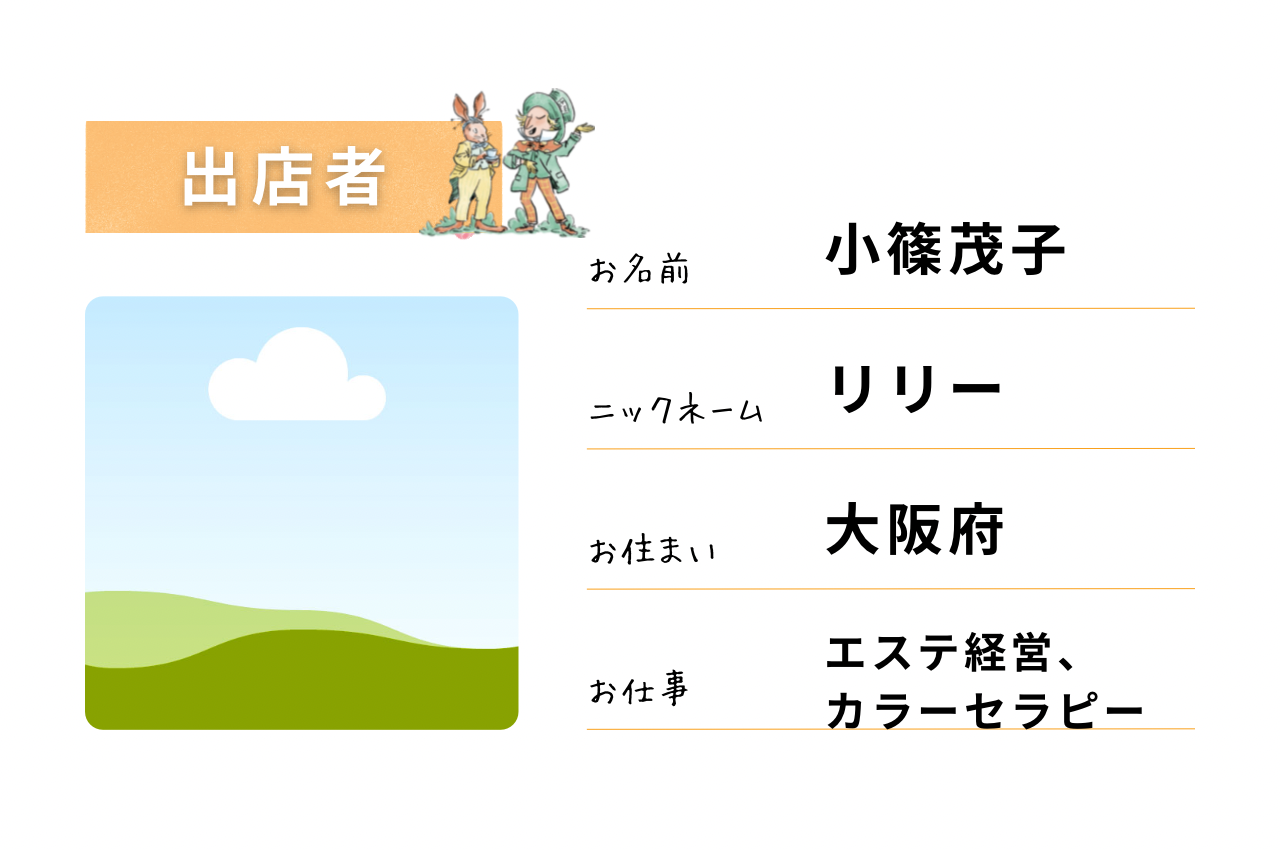 出店者

お名前 小篠茂子

ニックネーム リリー

お住まい 大阪府

お仕事 エステ経営、カラーセラピー